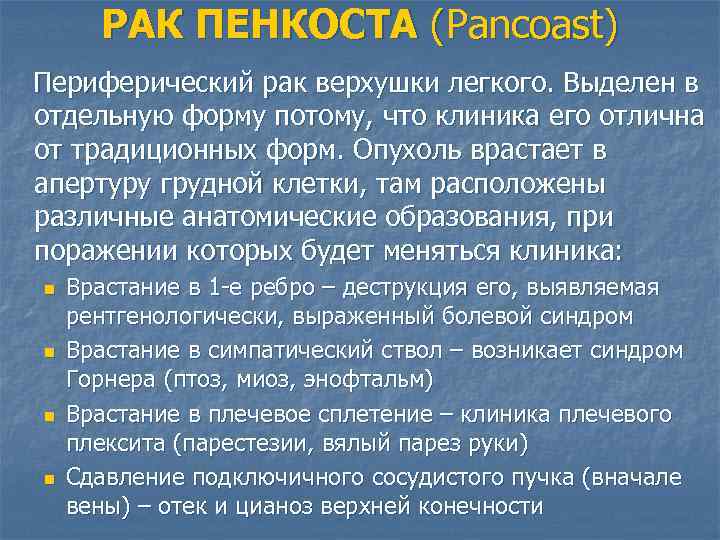 РАК ПЕНКОСТА (Pancoast)

Периферический рак верхушки легкого. Выделен в отдельную форму потому, что клиника его отлична от традиционных форм. Опухоль врастает в апертуру грудной клетки, там расположены различные анатомические образования, при поражении которых будет меняться клиника:

- Врастание в 1-е ребро – деструкция его, выявляемая рентгенологически, выраженный болевой синдром
- Врастание в симпатический ствол – возникает синдром Горнера (птоз, миоз, энофтальм)
- Врастание в плечевое сплетение – клиника плечевого плексита (парестезии, вялый парез руки)
- Сдавление подключичного сосудистого пучка (вначале вены) – отек и цианоз верхней конечности